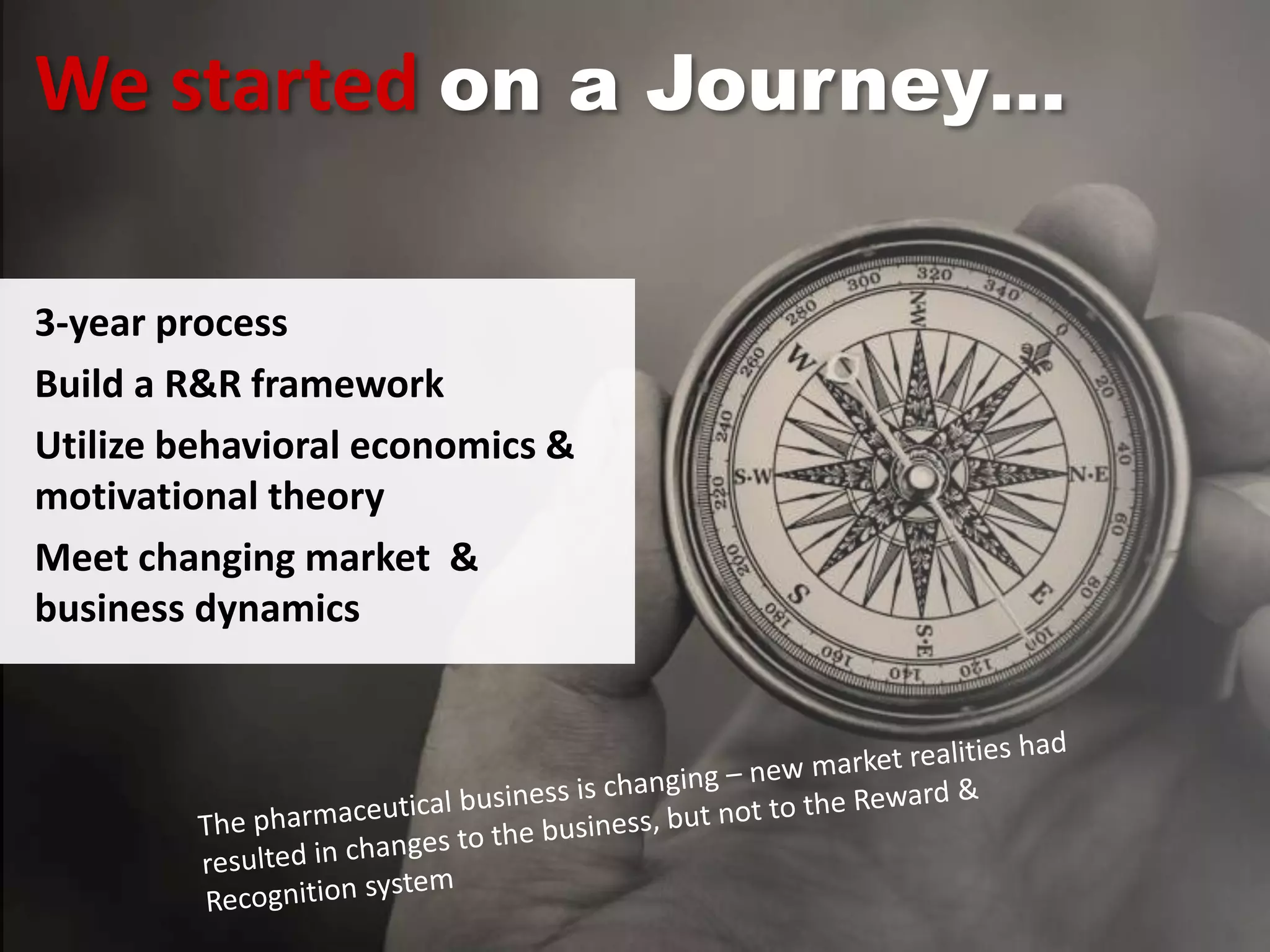 We started on a Journey…

3-year process

Build a R&R framework

Utilize behavioral economics & motivational theory

Meet changing market & business dynamics

300 320 340 0 20 40 60 80 100 120 140 160 180 200 220 240 260 280

N·W

W

S·W

S

S·E

E

N·E

The pharmaceutical business is changing – new market realities had resulted in changes to the business, but not to the Reward & Recognition system